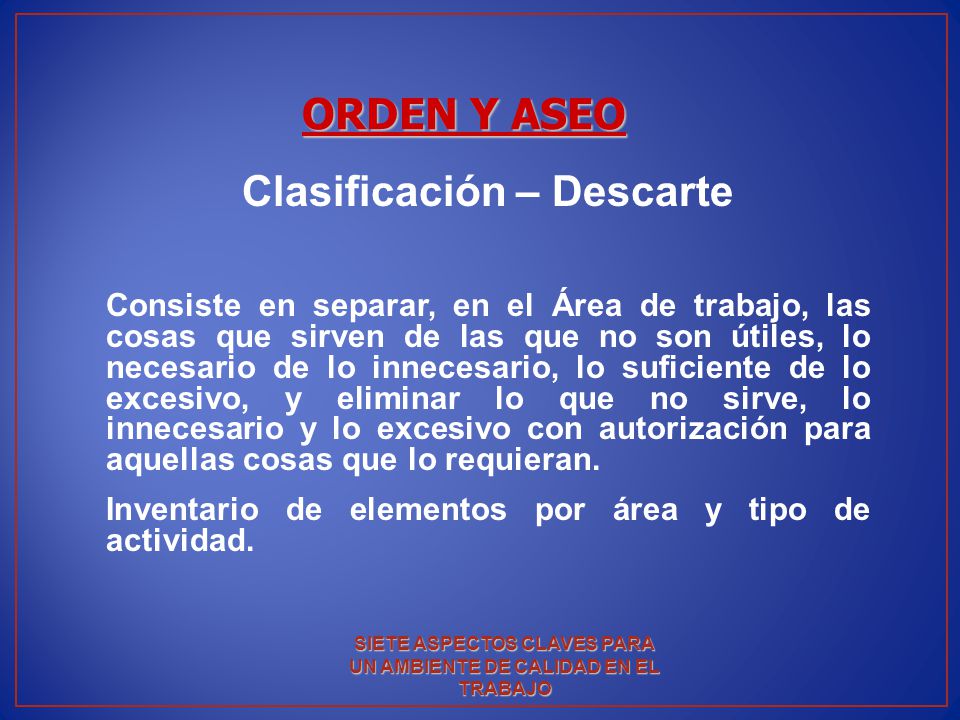 ORDEN Y ASEO

Clasificación – Descarte

Consiste en separar, en el Área de trabajo, las cosas que sirven de las que no son útiles, lo necesario de lo innecesario, lo suficiente de lo excesivo, y eliminar lo que no sirve, lo innecesario y lo excesivo con autorización para aquellas cosas que lo requieran.

Inventario de elementos por área y tipo de actividad.

SIETE ASPECTOS CLAVES PARA UN AMBIENTE DE CALIDAD EN EL TRABAJO